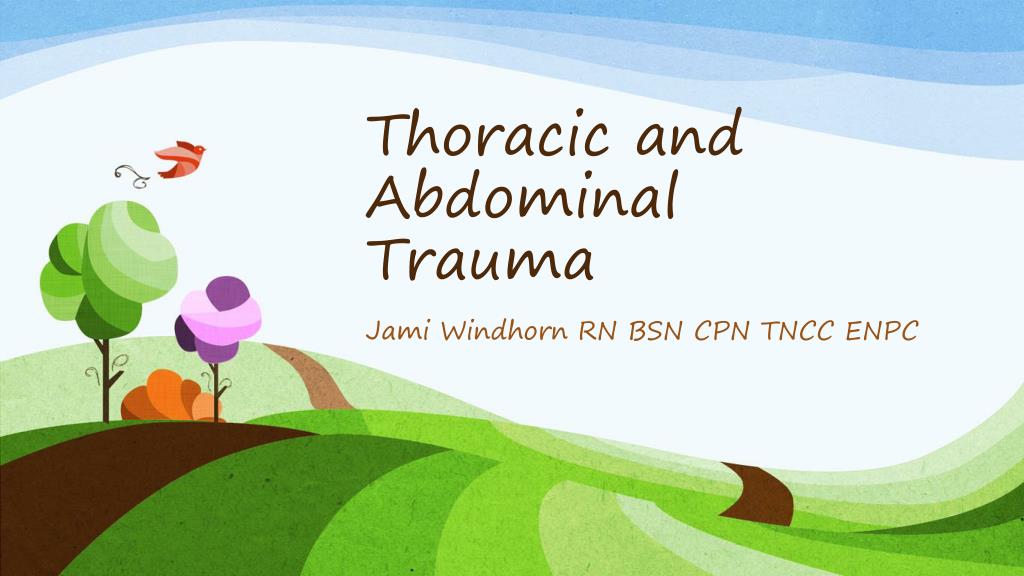 Thoracic and Abdominal Trauma

Jami Windhorn RN BSN CPN TNCC ENPC